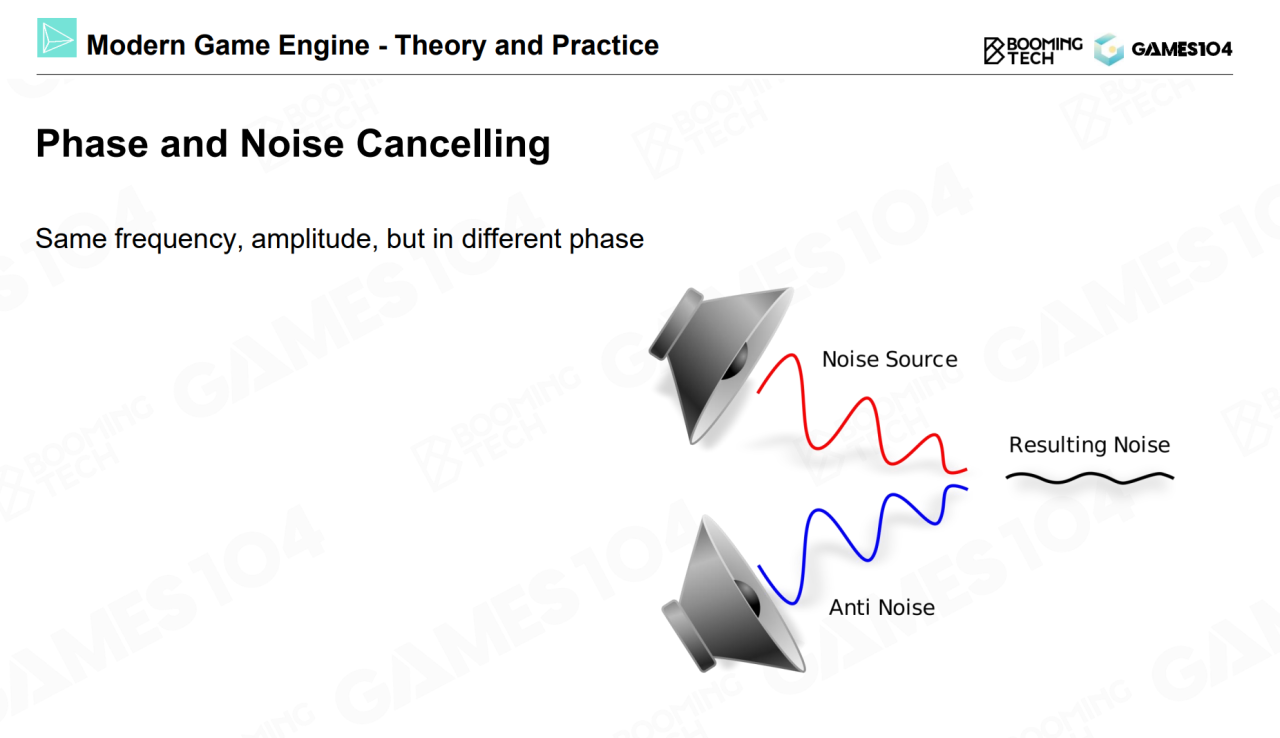 Modern Game Engine - Theory and Practice

BOOMING TECH GAMES104

Phase and Noise Cancelling

Same frequency, amplitude, but in different phase

Noise Source

Resulting Noise

Anti Noise